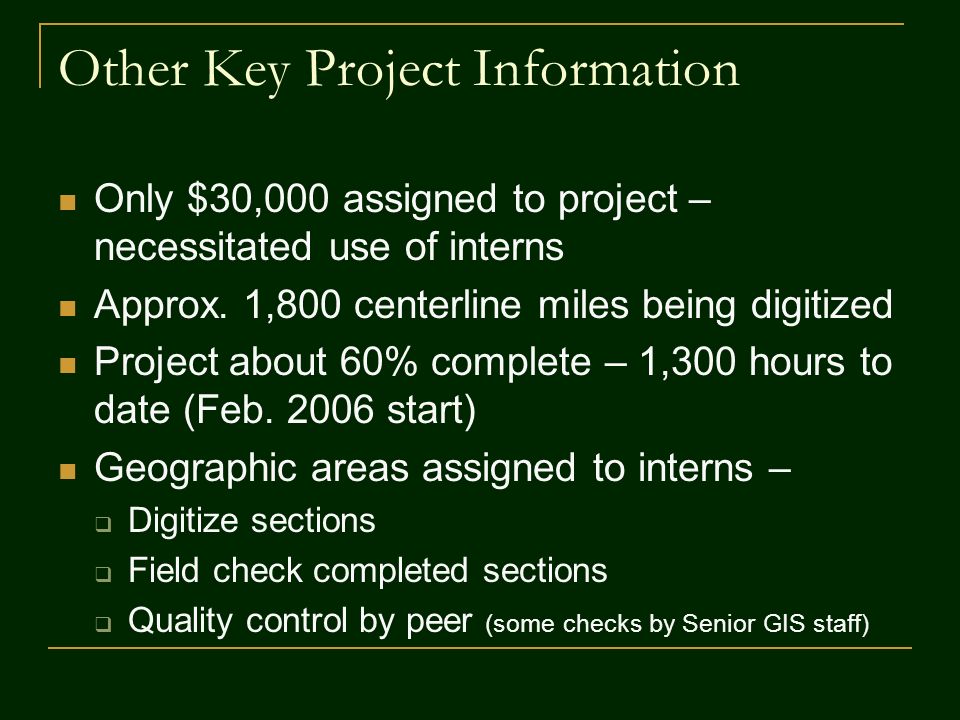 Other Key Project Information

- Only \$30,000 assigned to project – necessitated use of interns
- Approx. 1,800 centerline miles being digitized
- Project about 60% complete – 1,300 hours to date (Feb. 2006 start)
- Geographic areas assigned to interns –
  - Digitize sections
  - Field check completed sections
  - Quality control by peer (some checks by Senior GIS staff)